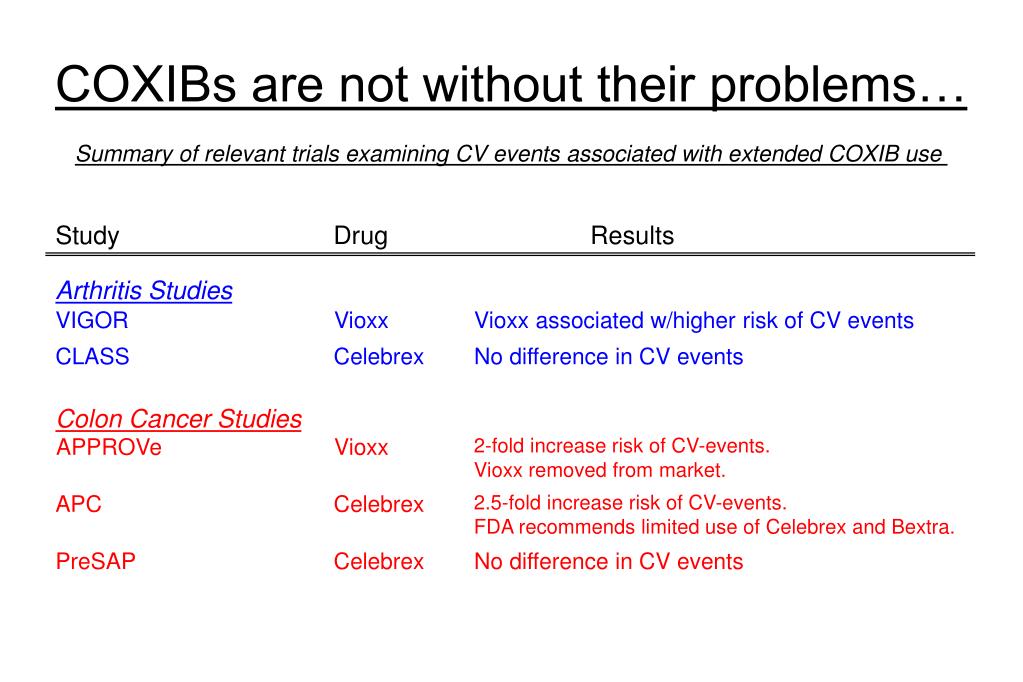 COXIBs are not without their problems…

Summary of relevant trials examining CV events associated with extended COXIB use

| Study | Drug | Results |
|---|---|---|
| Arthritis Studies | | |
| VIGOR | Vioxx | Vioxx associated w/higher risk of CV events |
| CLASS | Celebrex | No difference in CV events |
| Colon Cancer Studies | | |
| APPROVe | Vioxx | 2-fold increase risk of CV-events. Vioxx removed from market. |
| APC | Celebrex | 2.5-fold increase risk of CV-events. FDA recommends limited use of Celebrex and Bextra. |
| PreSAP | Celebrex | No difference in CV events |